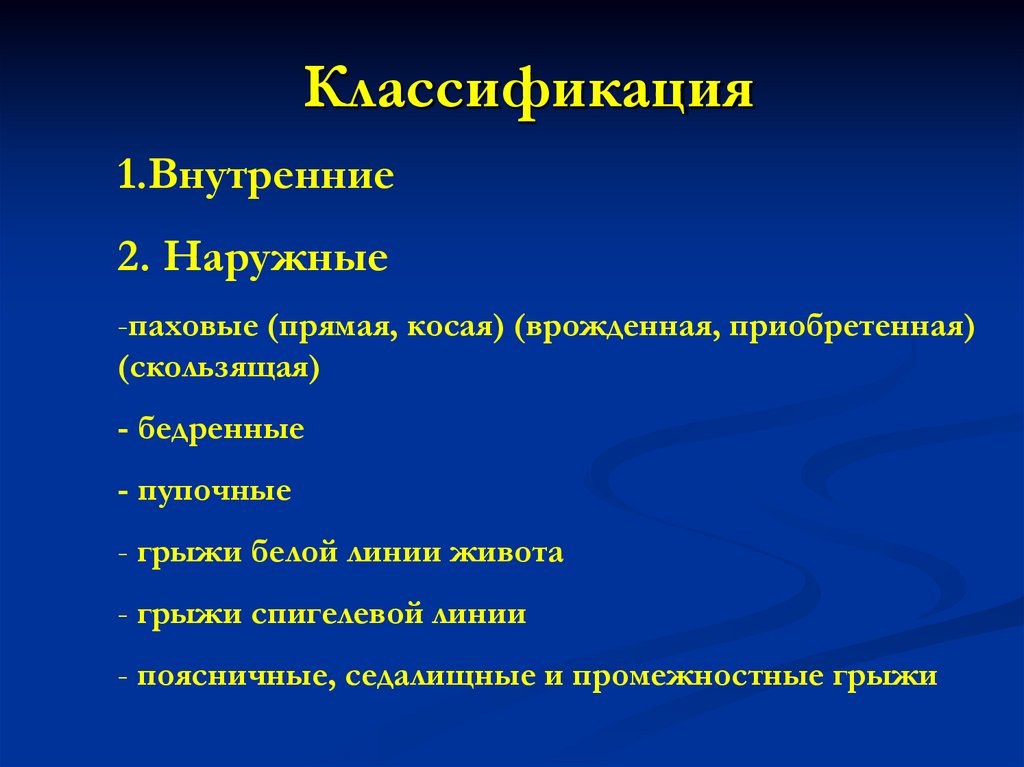 Классификация

1.Внутренние

2. Наружные

-паховые (прямая, косая) (врожденная, приобретенная) (скользящая)

- бедренные

- пупочные

- грыжи белой линии живота

- грыжи спигелевой линии

- поясничные, седалищные и промежностные грыжи